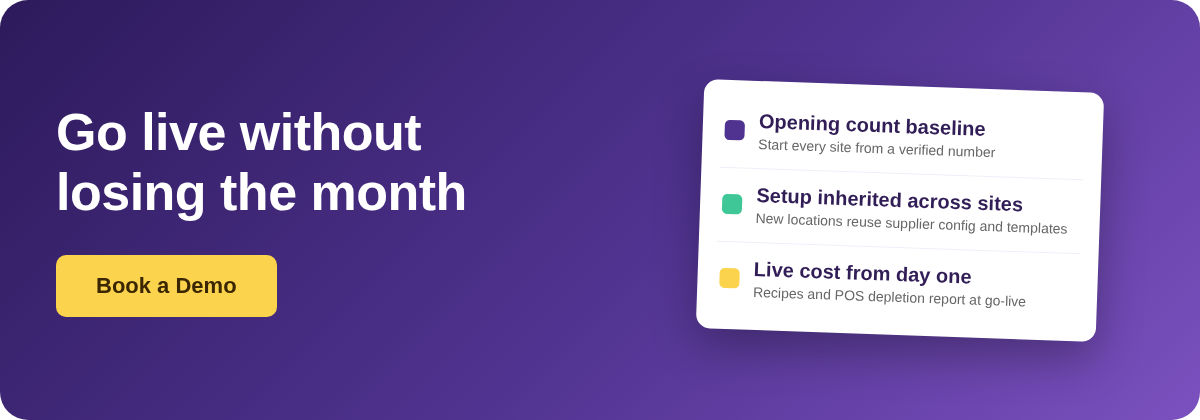 Go live without losing the month

Book a Demo

Opening count baseline
Start every site from a verified number

Setup inherited across sites
New locations reuse supplier config and templates

Live cost from day one
Recipes and POS depletion report at go-live